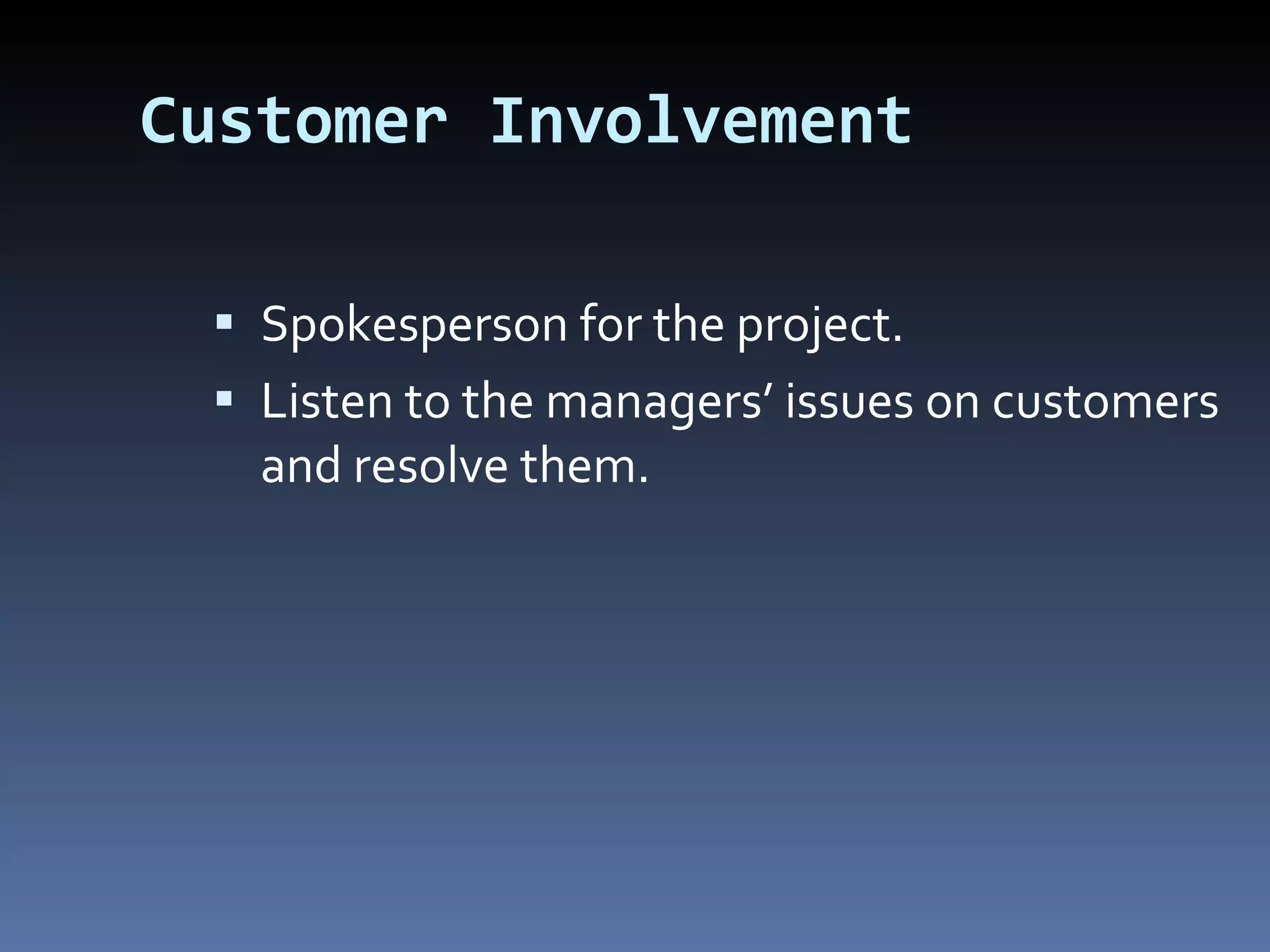 Customer Involvement

▪ Spokesperson for the project.
▪ Listen to the managers’ issues on customers and resolve them.